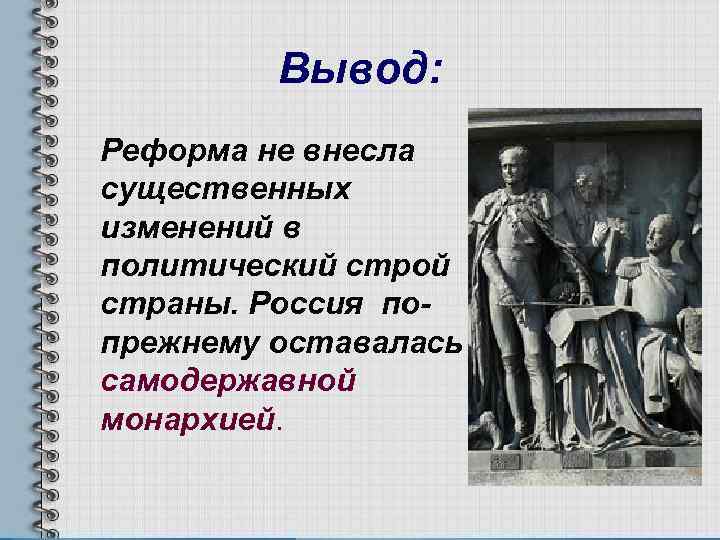 Вывод:

Реформа не внесла существенных изменений в политический строй страны. Россия по-прежнему оставалась самодержавной монархией.